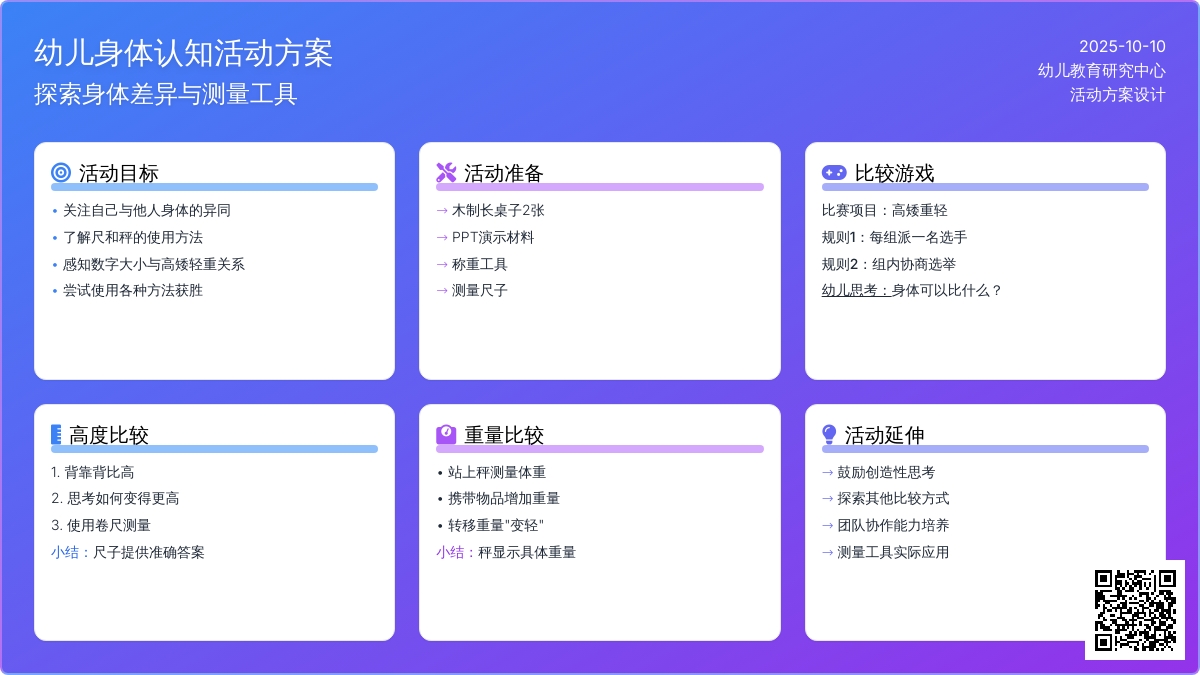 幼儿身体认知活动方案
探索身体差异与测量工具

2025-10-10
幼儿教育研究中心
活动方案设计

活动目标
• 关注自己与他人身体的异同
• 了解尺和秤的使用方法
• 感知数字大小与高矮轻重关系
• 尝试使用各种方法获胜

活动准备
→ 木制长桌子2张
→ PPT演示材料
→ 称重工具
→ 测量尺子

比较游戏
比赛项目：高矮重轻
规则1：每组派一名选手
规则2：组内协商选举
幼儿思考：身体可以比什么？

高度比较
1. 背靠背比高
2. 思考如何变得更高
3. 使用卷尺测量
小结：尺子提供准确答案

重量比较
• 站上秤测量体重
• 携带物品增加重量
• 转移重量"变轻"
小结：秤显示具体重量

活动延伸
→ 鼓励创造性思考
→ 探索其他比较方式
→ 团队协作能力培养
→ 测量工具实际应用